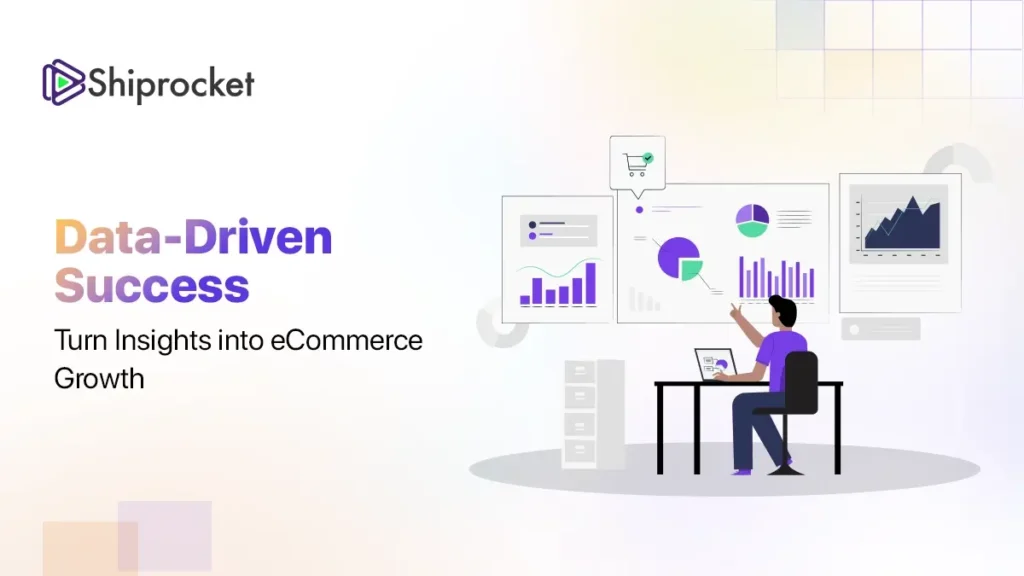 Shiprocket

Data-Driven Success

Turn Insights into eCommerce Growth